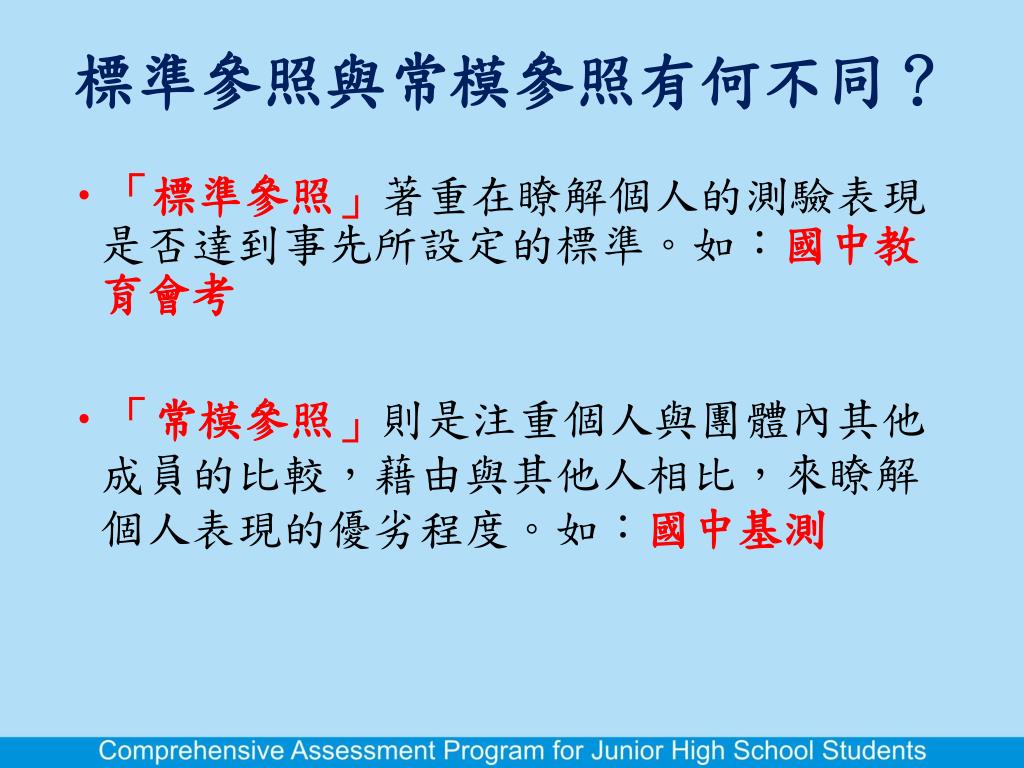 標準參照與常模參照有何不同？

• 「標準參照」著重在瞭解個人的測驗表現是否達到事先所設定的標準。如：國中教育會考

• 「常模參照」則是注重個人與團體內其他成員的比較，藉由與其他人相比，來瞭解個人表現的優劣程度。如：國中基測

Comprehensive Assessment Program for Junior High School Students